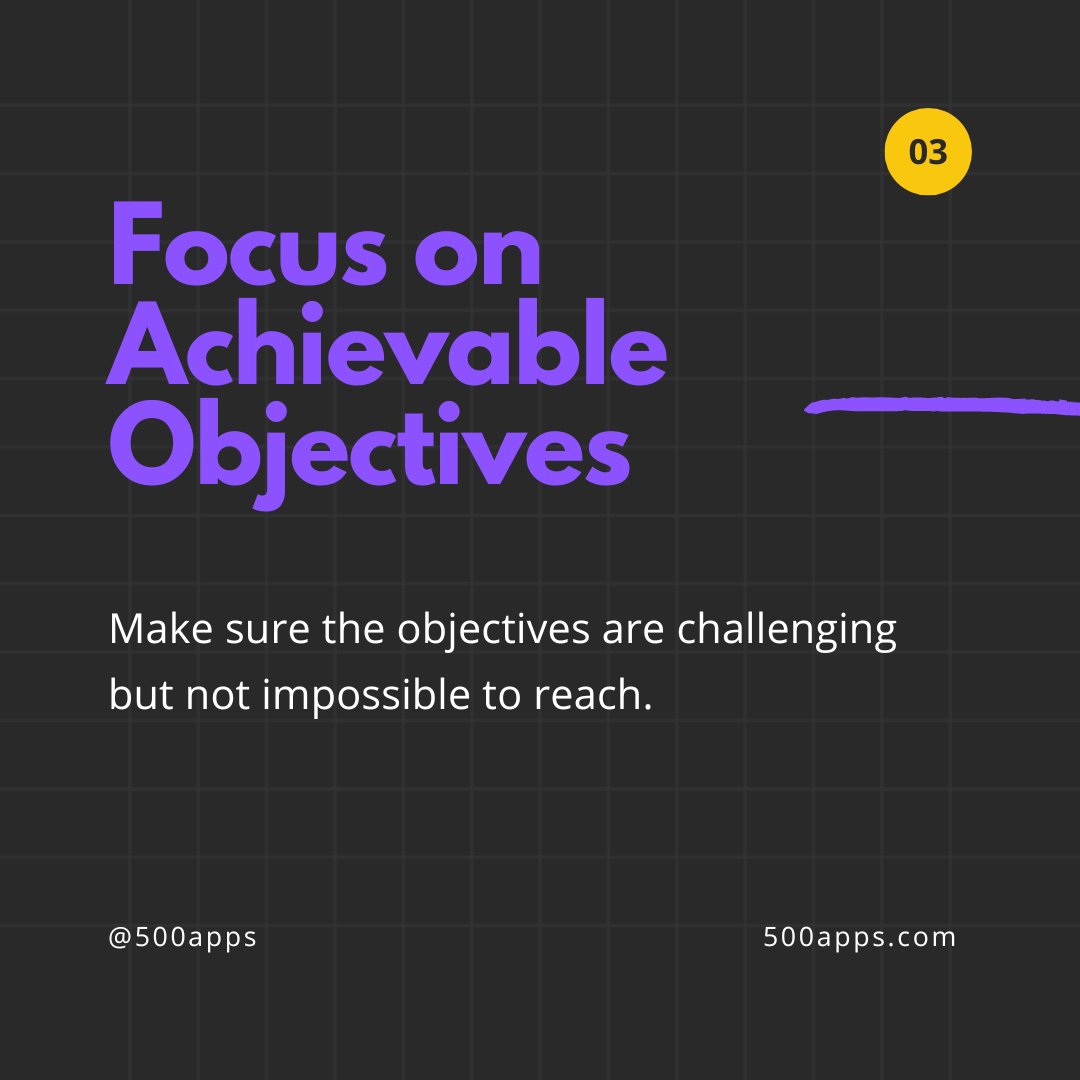 03

Focus on Achievable Objectives

Make sure the objectives are challenging but not impossible to reach.

@500apps

500apps.com